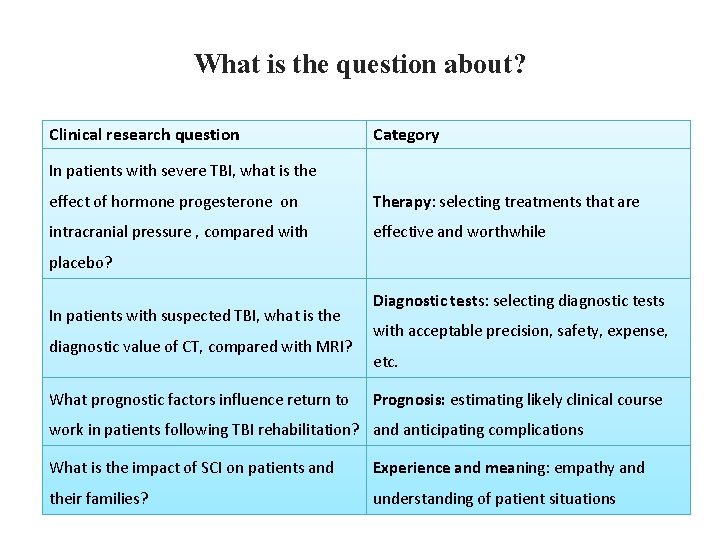 What is the question about?

| Clinical research question | Category |
|---|---|
| In patients with severe TBI, what is the effect of hormone progesterone on intracranial pressure , compared with placebo? | Therapy: selecting treatments that are effective and worthwhile |
| In patients with suspected TBI, what is the diagnostic value of CT, compared with MRI? | Diagnostic tests: selecting diagnostic tests with acceptable precision, safety, expense, etc. |
| What prognostic factors influence return to work in patients following TBI rehabilitation? | Prognosis: estimating likely clinical course and anticipating complications |
| What is the impact of SCI on patients and their families? | Experience and meaning: empathy and understanding of patient situations |